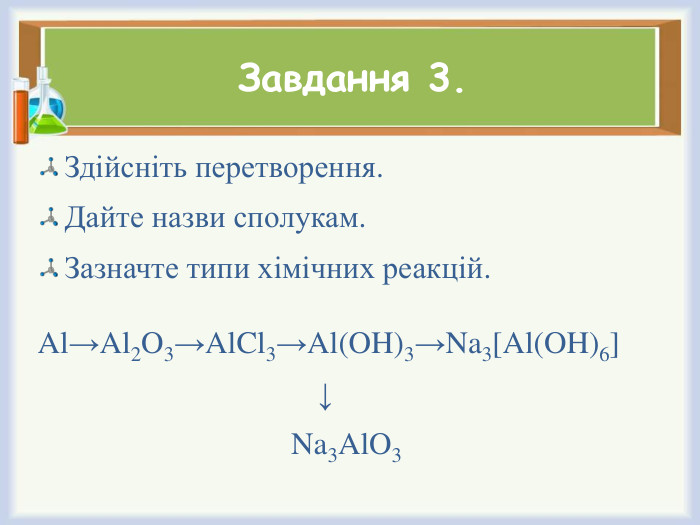 Завдання 3.

Здійсніть перетворення.

Дайте назви сполукам.

Зазначте типи хімічних реакцій.

$Al \rightarrow Al_2O_3 \rightarrow AlCl_3 \rightarrow Al(OH)_3 \rightarrow Na_3[Al(OH)_6]$

$\downarrow$

$Na_3AlO_3$